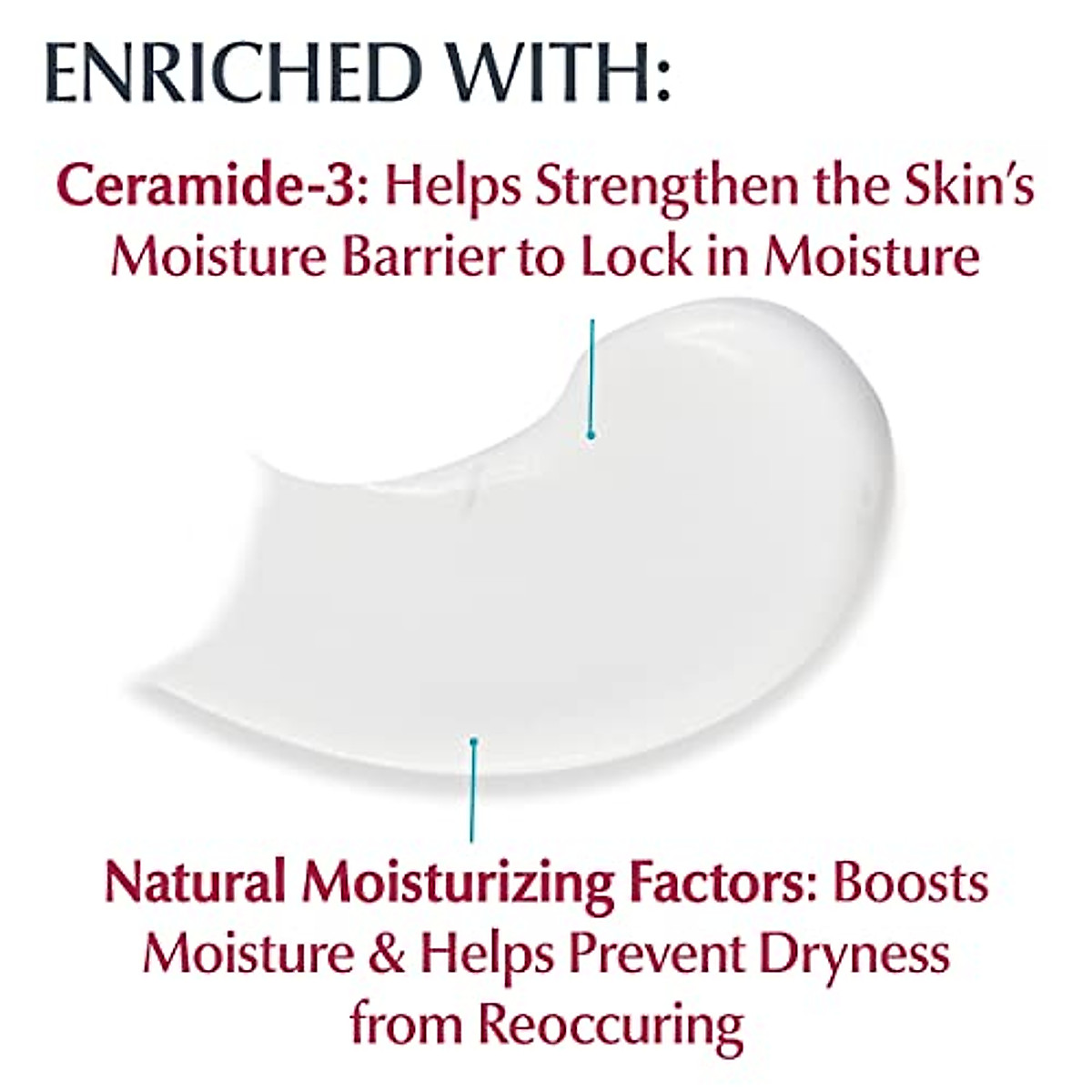 ENRICHED WITH:

Ceramide-3: Helps Strengthen the Skin's Moisture Barrier to Lock in Moisture

Natural Moisturizing Factors: Boosts Moisture & Helps Prevent Dryness from Reoccuring